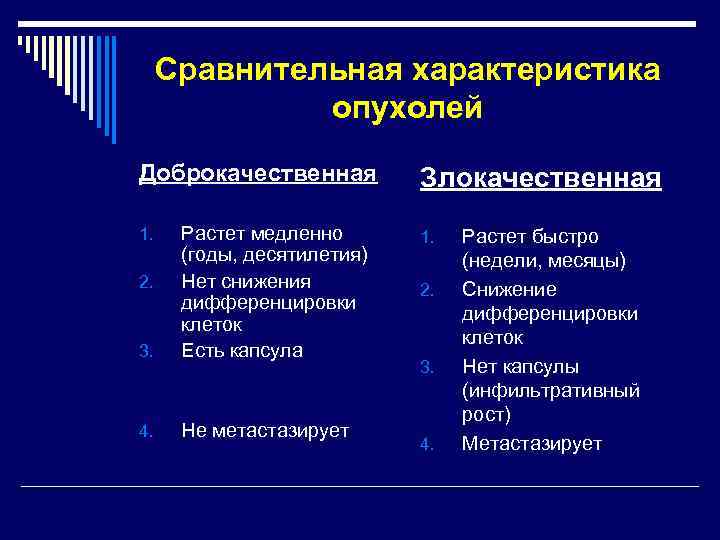 Сравнительная характеристика опухолей

Доброкачественная

1. Растет медленно (годы, десятилетия)
2. Нет снижения дифференцировки клеток
3. Есть капсула
4. Не метастазирует

Злокачественная

1. Растет быстро (недели, месяцы)
2. Снижение дифференцировки клеток
3. Нет капсулы (инфильтративный рост)
4. Метастазирует